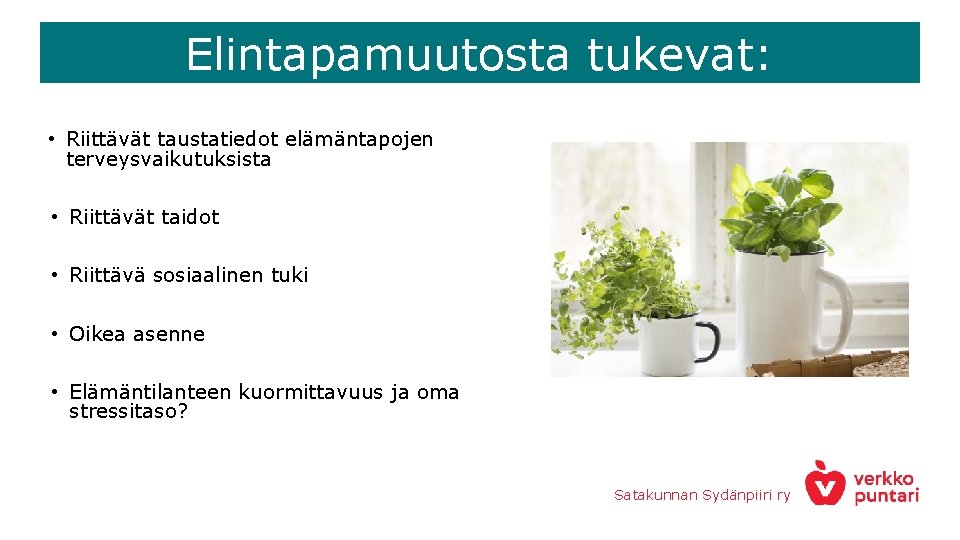 Elintapamuutosta tukevat:

• Riittävät taustatiedot elämäntapojen terveysvaikutuksista

• Riittävät taidot

• Riittävä sosiaalinen tuki

• Oikea asenne

• Elämäntilanteen kuormittavuus ja oma stressitaso?

Satakunnan Sydänpiiri ry

verkko puntari